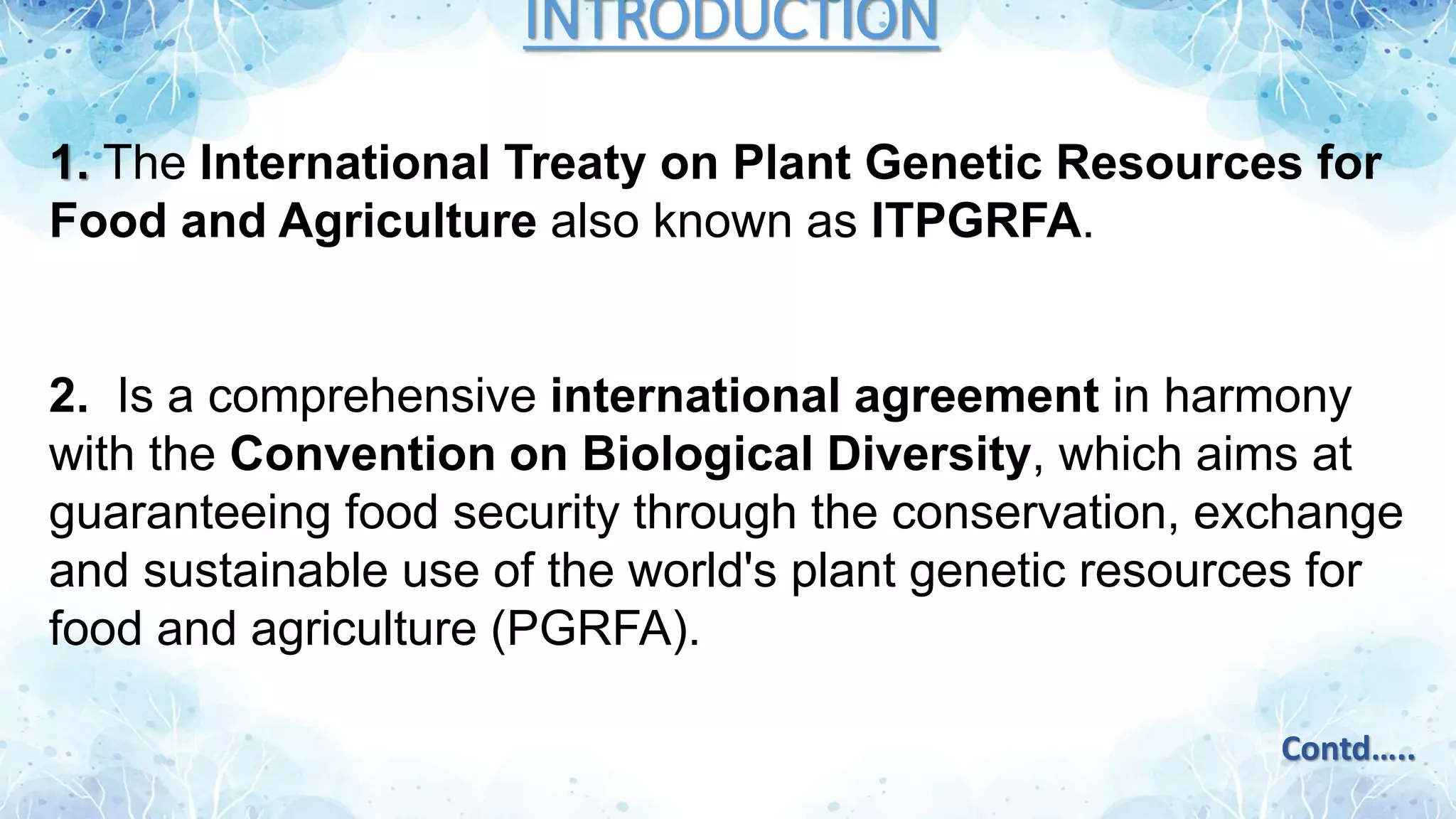 INTRODUCTION

1. The International Treaty on Plant Genetic Resources for Food and Agriculture also known as ITPGRFA.

2. Is a comprehensive international agreement in harmony with the Convention on Biological Diversity, which aims at guaranteeing food security through the conservation, exchange and sustainable use of the world's plant genetic resources for food and agriculture (PGRFA).

Contd.....